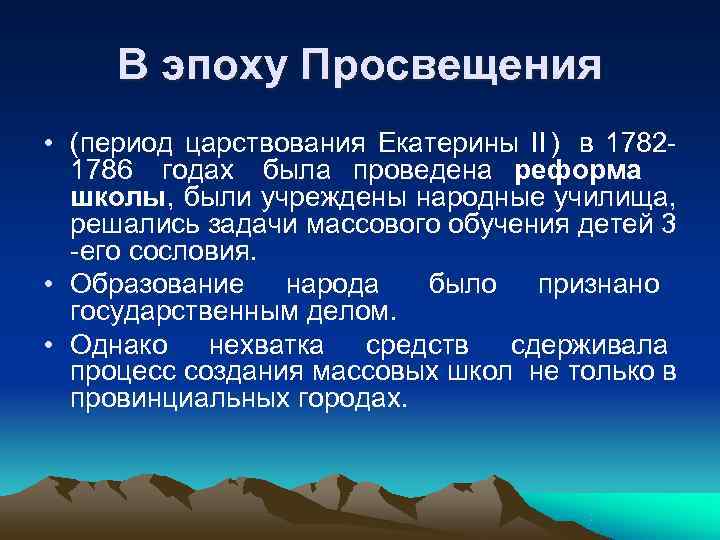 В эпоху Просвещения

• (период царствования Екатерины II) в 1782-1786 годах была проведена реформа школы, были учреждены народные училища, решались задачи массового обучения детей 3 -его сословия.

• Образование народа было признано государственным делом.

• Однако нехватка средств сдерживала процесс создания массовых школ не только в провинциальных городах.